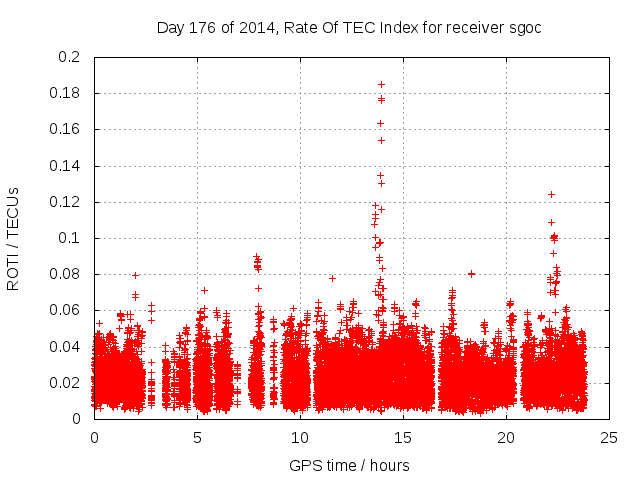 Day 176 of 2014, Rate Of TEC Index for receiver sgoc

ROTI / TECUs

0.2
0.18
0.16
0.14
0.12
0.1
0.08
0.06
0.04
0.02
0

0
5
10
15
20
25

GPS time / hours